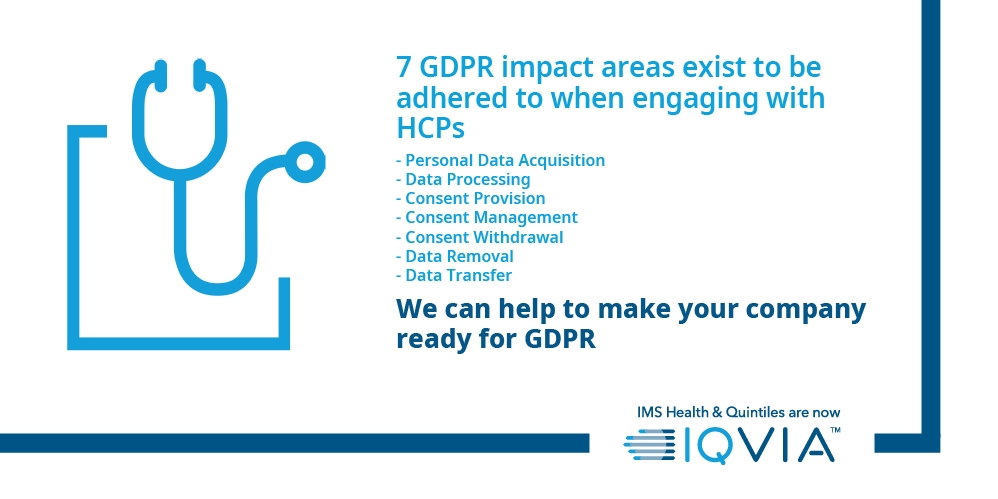 7 GDPR impact areas exist to be adhered to when engaging with HCPs

- Personal Data Acquisition
- Data Processing
- Consent Provision
- Consent Management
- Consent Withdrawal
- Data Removal
- Data Transfer

We can help to make your company ready for GDPR

IMS Health & Quintiles are now
IQVIA™